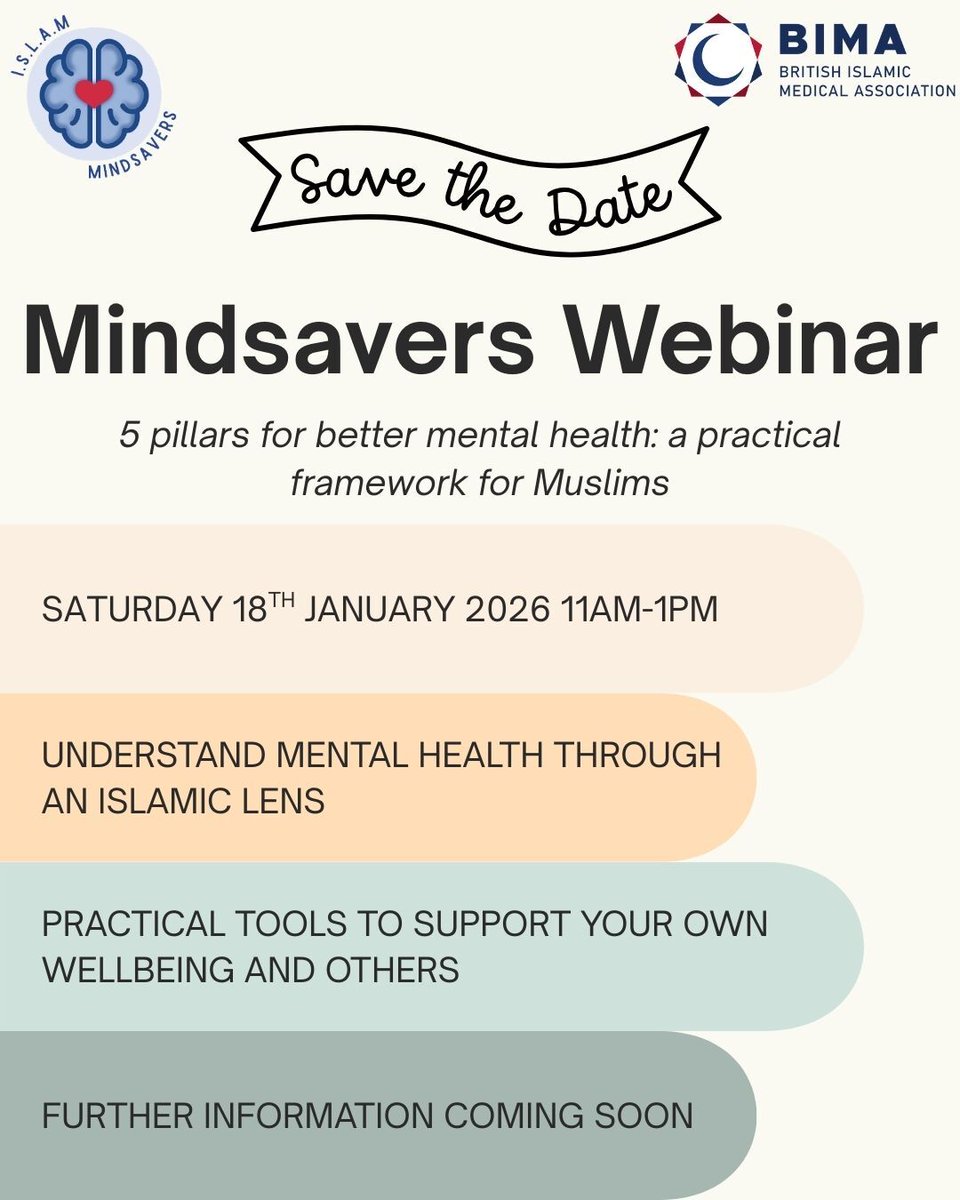 I.S.L.A.M
MINDSAVERS

BIMA
BRITISH ISLAMIC MEDICAL ASSOCIATION

Save the Date

Mindsavers Webinar

5 pillars for better mental health: a practical framework for Muslims

SATURDAY 18$^{TH}$ JANUARY 2026 11AM-1PM

UNDERSTAND MENTAL HEALTH THROUGH AN ISLAMIC LENS

PRACTICAL TOOLS TO SUPPORT YOUR OWN WELLBEING AND OTHERS

FURTHER INFORMATION COMING SOON